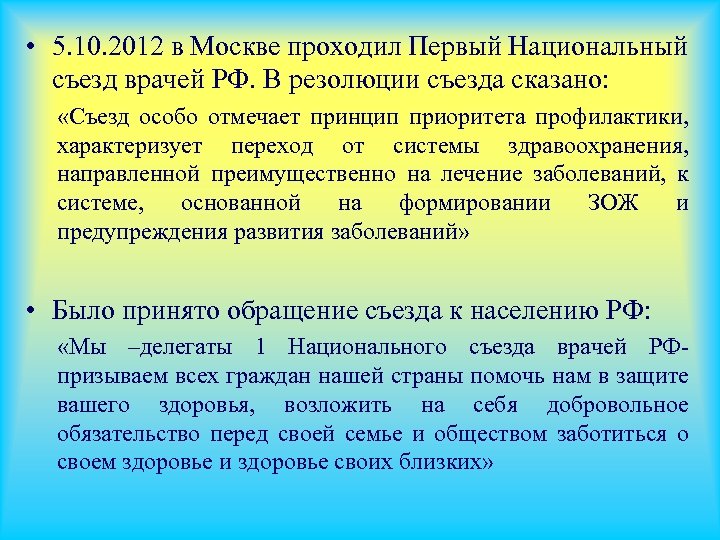 • 5.10.2012 в Москве проходил Первый Национальный съезд врачей РФ. В резолюции съезда сказано:

«Съезд особо отмечает принцип приоритета профилактики, характеризует переход от системы здравоохранения, направленной преимущественно на лечение заболеваний, к системе, основанной на формировании ЗОЖ и предупреждения развития заболеваний»

• Было принято обращение съезда к населению РФ:

«Мы –делегаты 1 Национального съезда врачей РФ- призываем всех граждан нашей страны помочь нам в защите вашего здоровья, возложить на себя добровольное обязательство перед своей семье и обществом заботиться о своем здоровье и здоровье своих близких»